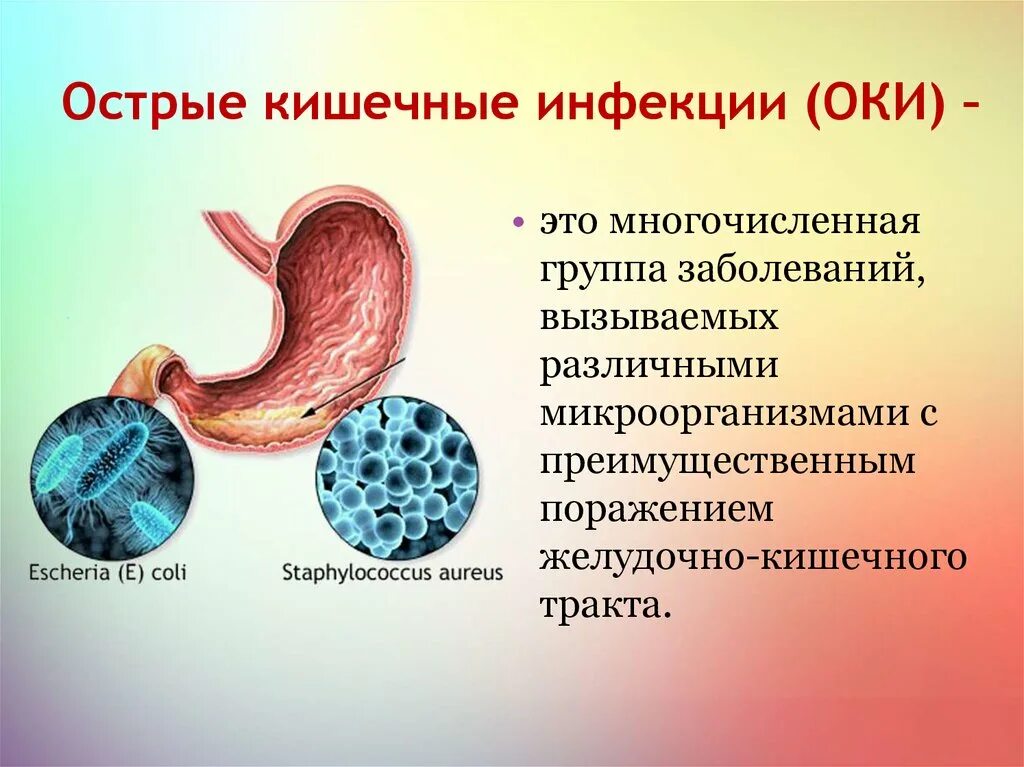 Острые кишечные инфекции (ОКИ) –

Escheria (E) coli

Staphylococcus aureus

• это многочисленная группа заболеваний, вызываемых различными микроорганизмами с преимущественным поражением желудочно-кишечного тракта.